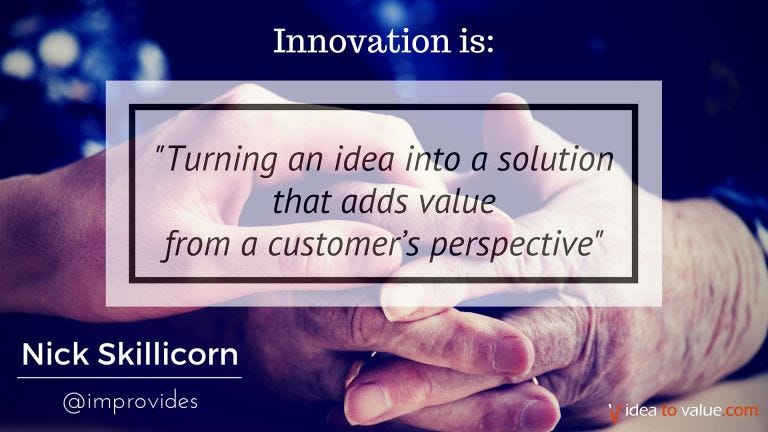 Innovation is:

"Turning an idea into a solution that adds value from a customer's perspective"

Nick Skillicorn

@improvides

idea to value.com